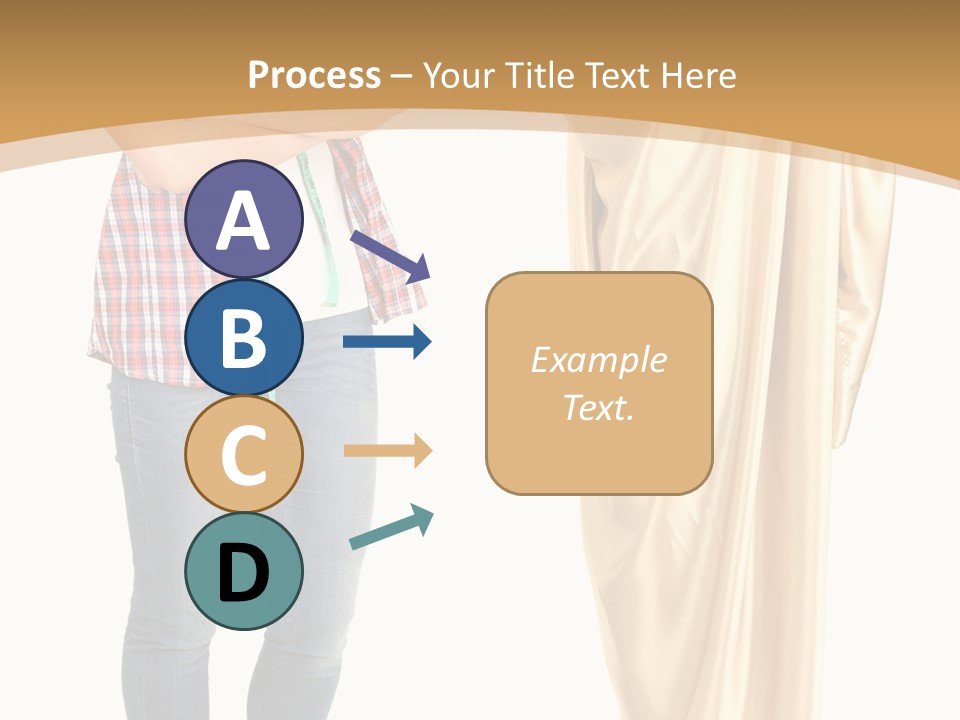 Process – Your Title Text Here

A

B

C

D

Example Text.